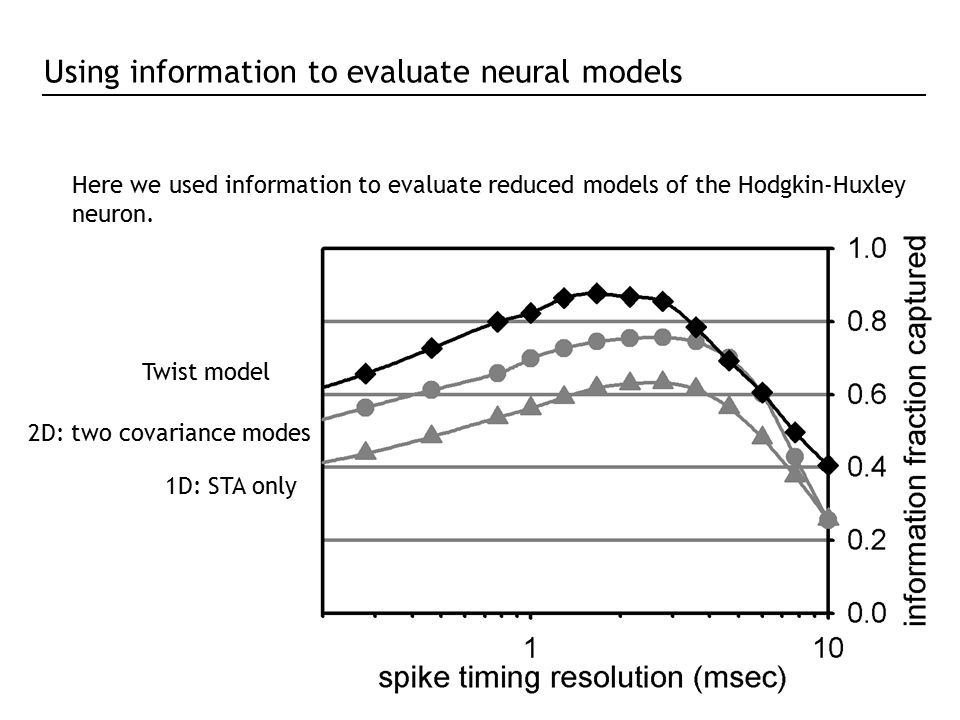 Using information to evaluate neural models

Here we used information to evaluate reduced models of the Hodgkin-Huxley neuron.

Twist model

2D: two covariance modes

1D: STA only

1.0
0.8
0.6
0.4
0.2
0.0
information fraction captured

1
10
spike timing resolution (msec)